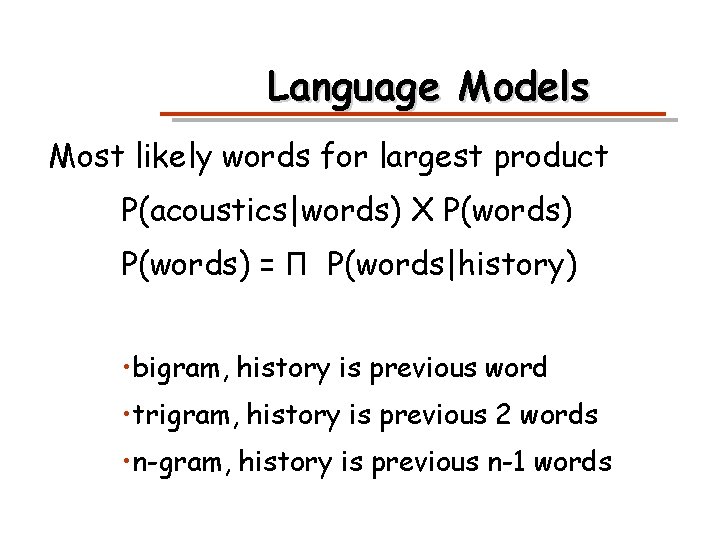 Language Models

Most likely words for largest product

P(acoustics|words) X P(words)

P(words) = Π P(words|history)

•bigram, history is previous word

•trigram, history is previous 2 words

•n-gram, history is previous n-1 words